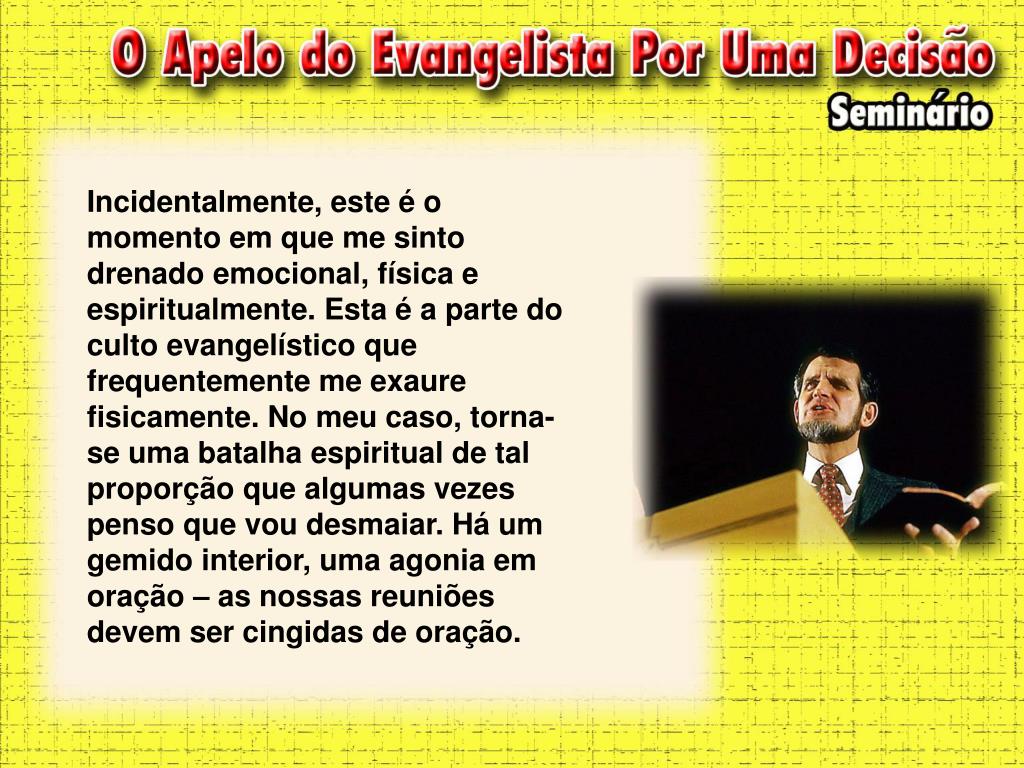 O Apelo do Evangelista Por Uma Decisão
Seminário

Incidentalmente, este é o momento em que me sinto drenado emocional, física e espiritualmente. Esta é a parte do culto evangelístico que frequentemente me exaure fisicamente. No meu caso, torna-se uma batalha espiritual de tal proporção que algumas vezes penso que vou desmaiar. Há um gemido interior, uma agonia em oração – as nossas reuniões devem ser cingidas de oração.